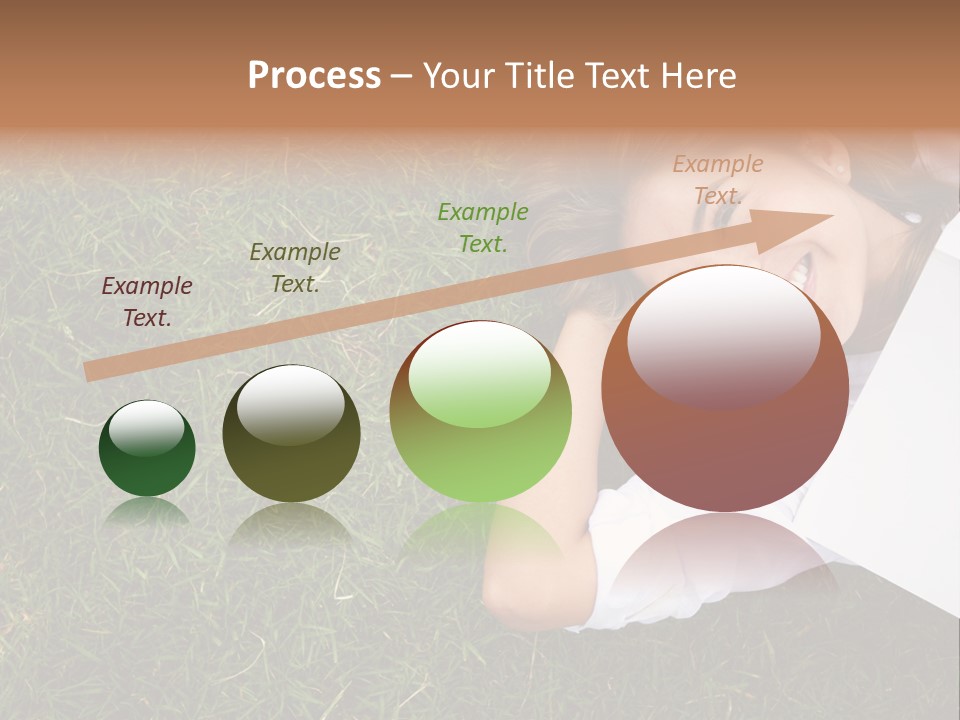 Process – Your Title Text Here

Example Text.

Example Text.

Example Text.

Example Text.